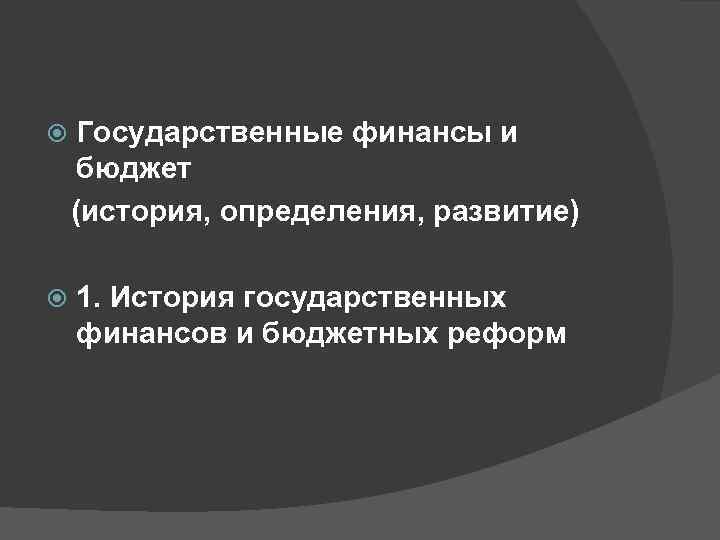 Государственные финансы и бюджет
(история, определения, развитие)

1. История государственных финансов и бюджетных реформ